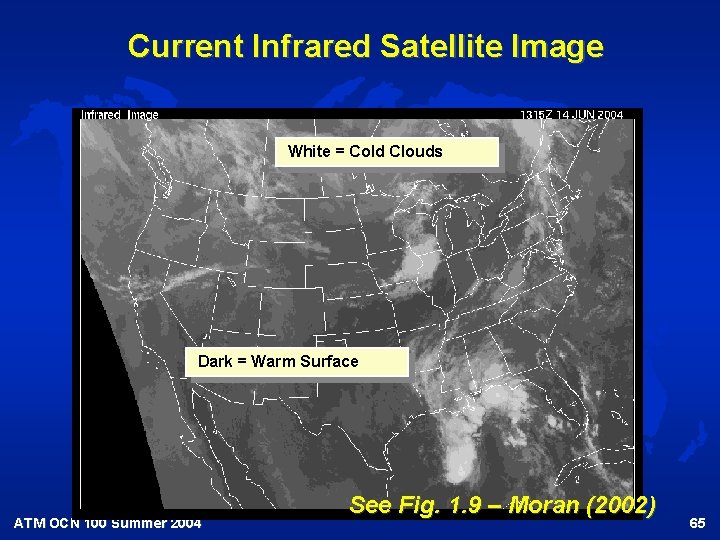 Current Infrared Satellite Image

Infrared Image

1315Z 14 JUN 2004

White = Cold Clouds

Dark = Warm Surface

See Fig. 1.9 – Moran (2002)

ATM OCN 100 Summer 2004

65